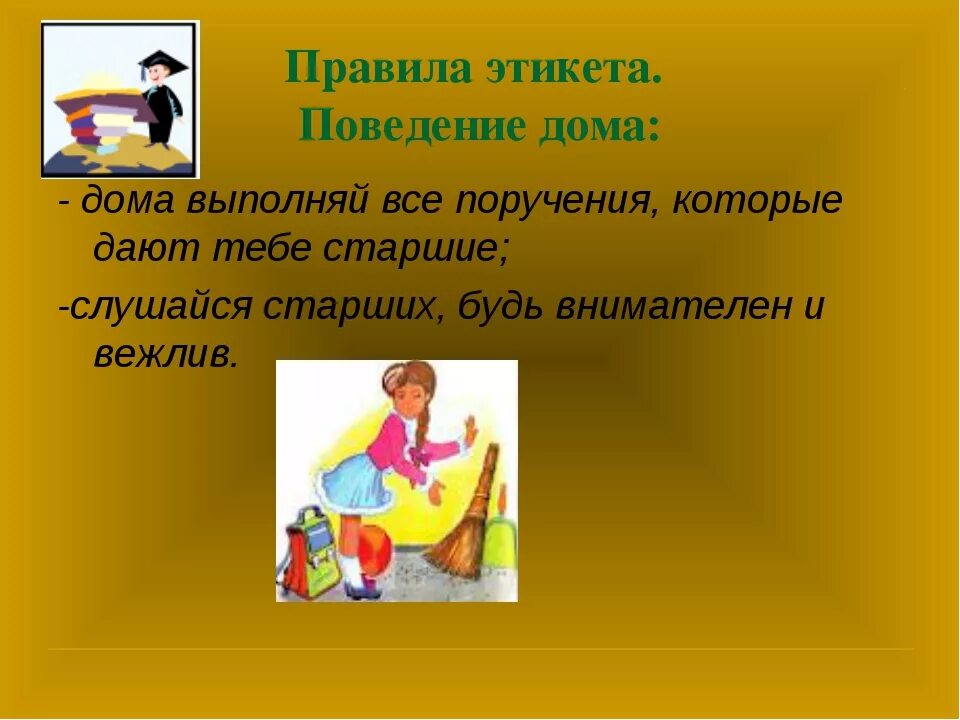 Правила этикета.
Поведение дома:

- дома выполняй все поручения, которые дают тебе старшие;

-слушайся старших, будь внимателен и вежлив.